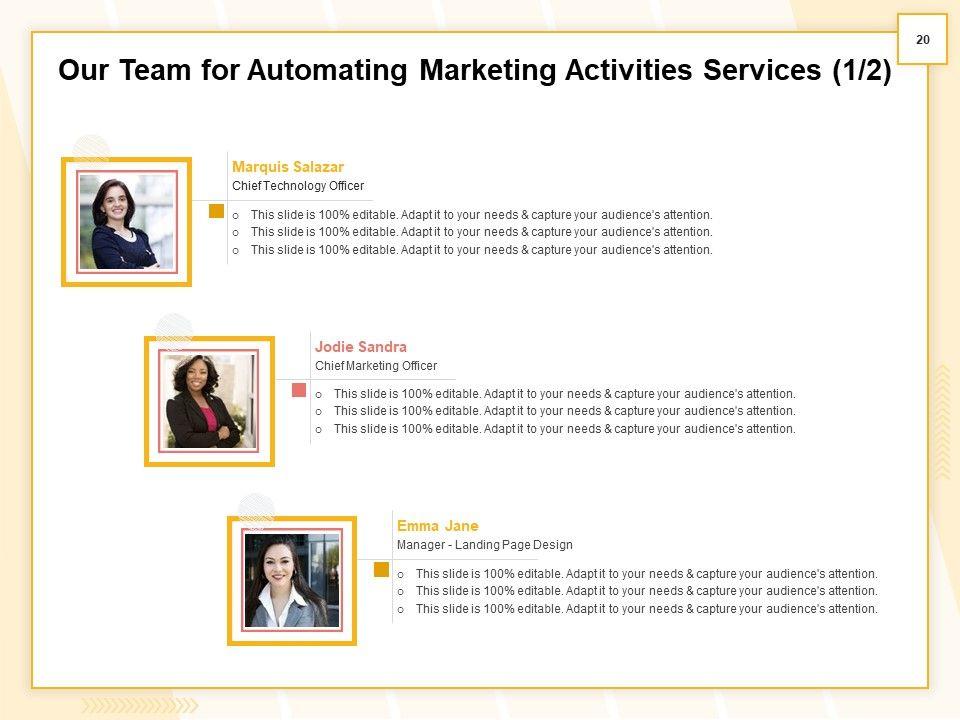 20

Our Team for Automating Marketing Activities Services (1/2)

Marquis Salazar
Chief Technology Officer

o This slide is 100% editable. Adapt it to your needs & capture your audience's attention.
o This slide is 100% editable. Adapt it to your needs & capture your audience's attention.
o This slide is 100% editable. Adapt it to your needs & capture your audience's attention.

Jodie Sandra
Chief Marketing Officer

o This slide is 100% editable. Adapt it to your needs & capture your audience's attention.
o This slide is 100% editable. Adapt it to your needs & capture your audience's attention.
o This slide is 100% editable. Adapt it to your needs & capture your audience's attention.

Emma Jane
Manager - Landing Page Design

o This slide is 100% editable. Adapt it to your needs & capture your audience's attention.
o This slide is 100% editable. Adapt it to your needs & capture your audience's attention.
o This slide is 100% editable. Adapt it to your needs & capture your audience's attention.